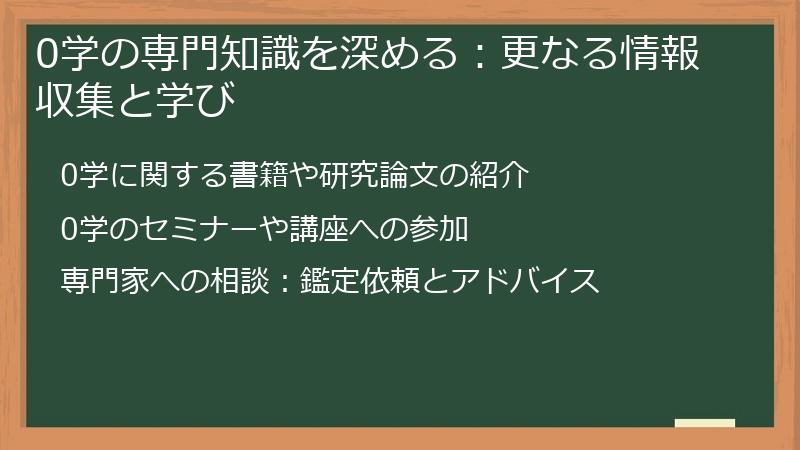 0学の専門知識を深める：更なる情報収集と学び

0学に関する書籍や研究論文の紹介

0学のセミナーや講座への参加

専門家への相談：鑑定依頼とアドバイス